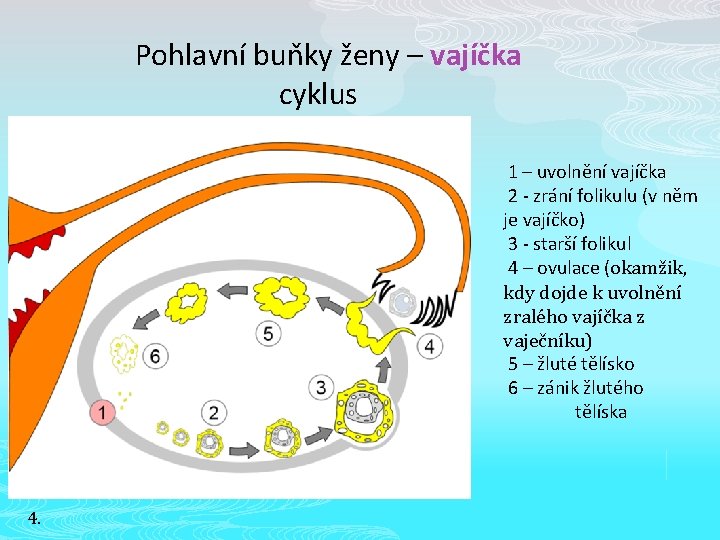 Pohlavní buňky ženy – vajíčka
cyklus

5

6

4

3

1

2

1 – uvolnění vajíčka
2 - zrání folikulu (v něm je vajíčko)
3 - starší folikul
4 – ovulace (okamžik, kdy dojde k uvolnění zralého vajíčka z vaječníku)
5 – žluté tělísko
6 – zánik žlutého tělíska

4.